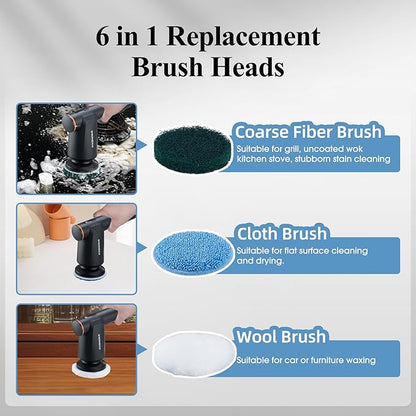 6 in 1 Replacement Brush Heads

Coarse Fiber Brush
Suitable for grill, uncoated wok kitchen stove, stubborn stain cleaning

Cloth Brush
Suitable for flat surface cleaning and drying.

Wool Brush
Suitable for car or furniture waxing